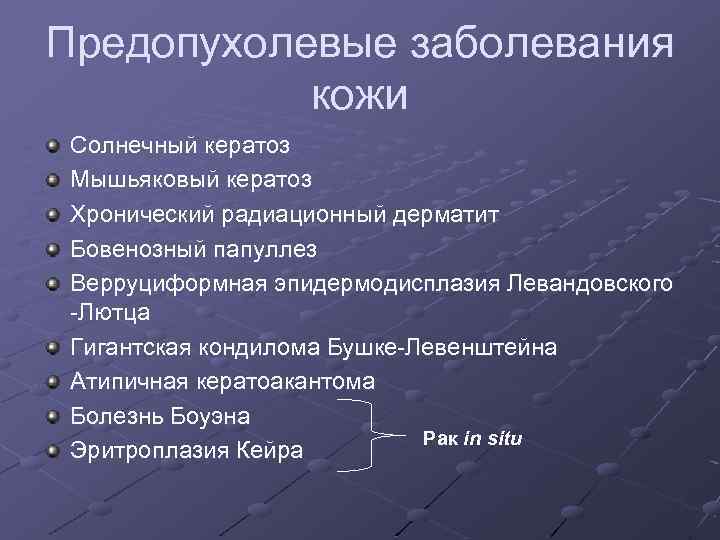 Предопухолевые заболевания кожи

Солнечный кератоз
Мышьяковый кератоз
Хронический радиационный дерматит
Бовенозный папуллез
Верруциформная эпидермодисплазия Левандовского -Лютца
Гигантская кондилома Бушке-Левенштейна
Атипичная кератоакантома
Болезнь Боуэна
Эритроплазия Кейра

Рак in situ